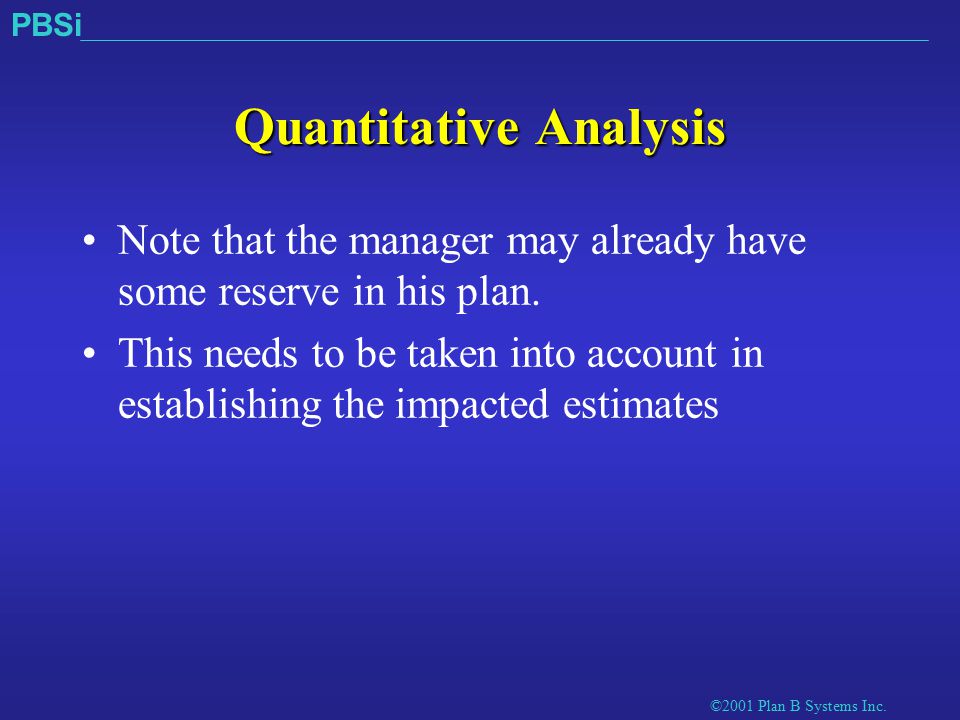 PBSi

Quantitative Analysis

• Note that the manager may already have some reserve in his plan.

• This needs to be taken into account in establishing the impacted estimates

©2001 Plan B Systems Inc.